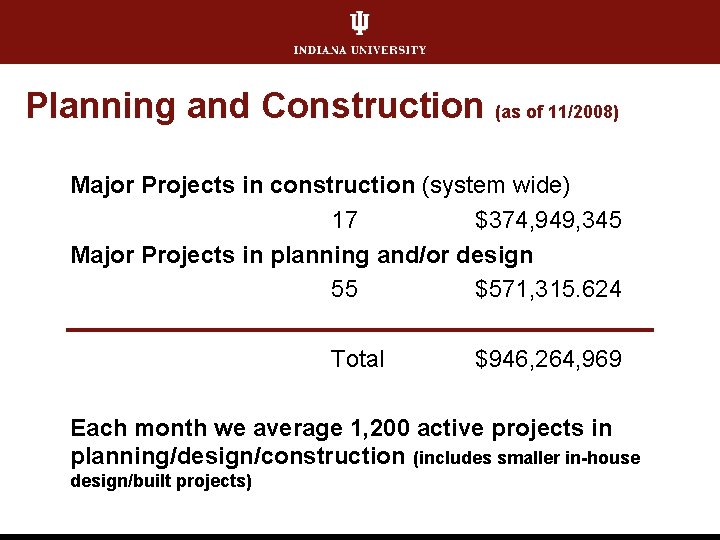 INDIANA UNIVERSITY

Planning and Construction (as of 11/2008)

Major Projects in construction (system wide)

17 $374,949,345

Major Projects in planning and/or design

55 $571,315.624

Total $946,264,969

Each month we average 1,200 active projects in planning/design/construction (includes smaller in-house design/built projects)